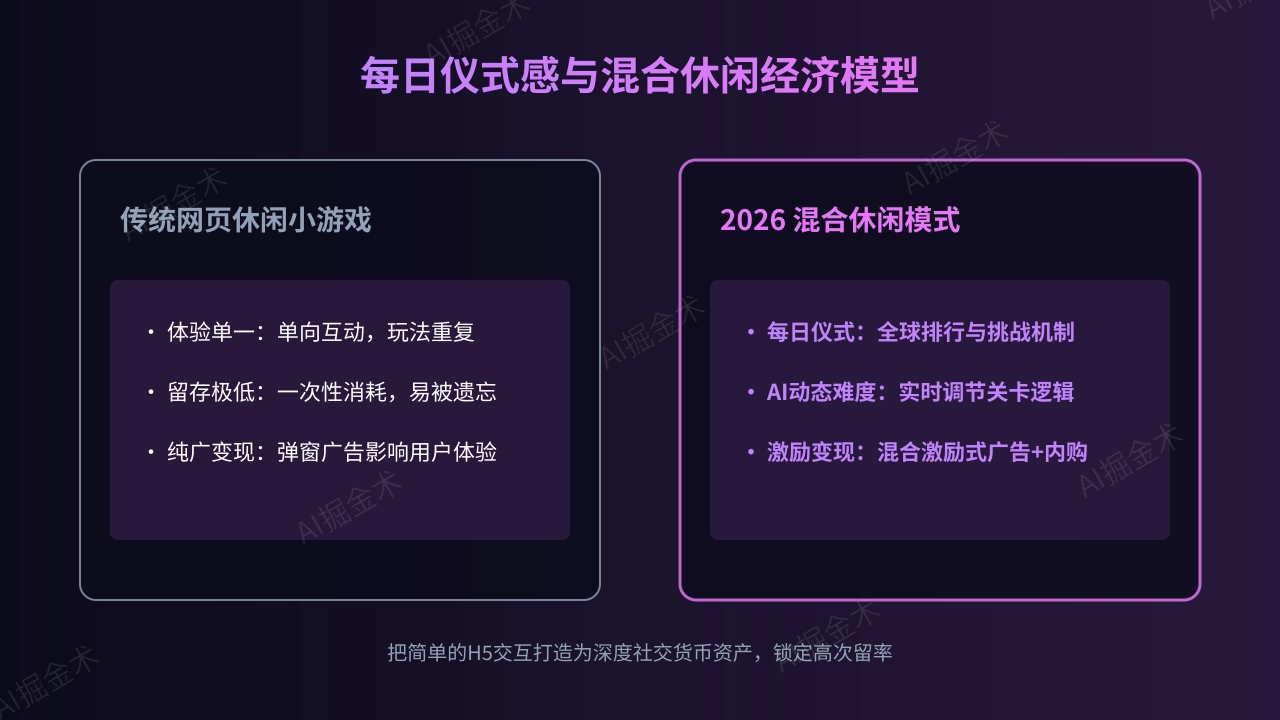 每日仪式感与混合休闲经济模型

传统网页休闲小游戏

• 体验单一：单向互动，玩法重复

• 留存极低：一次性消耗，易被遗忘

• 纯广变现：弹窗广告影响用户体验

2026 混合休闲模式

• 每日仪式：全球排行与挑战机制

• AI动态难度：实时调节关卡逻辑

• 激励变现：混合激励式广告+内购

把简单的H5交互打造为深度社交货币资产，锁定高次留率

AI掘金术